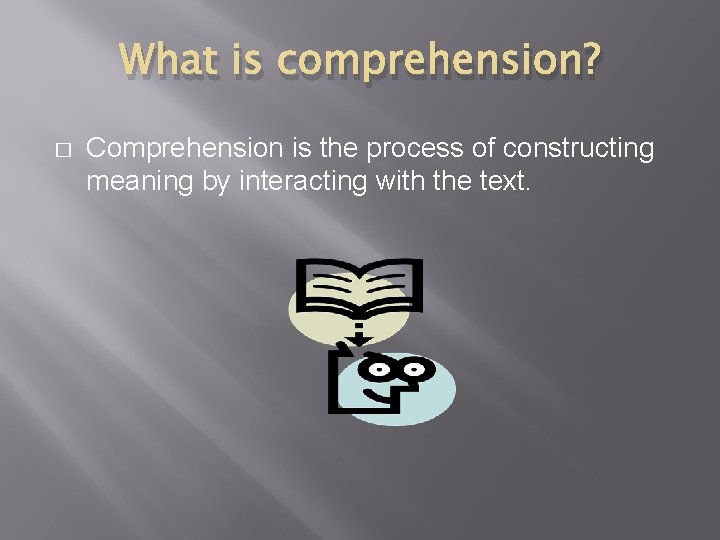 What is comprehension?

□ Comprehension is the process of constructing meaning by interacting with the text.